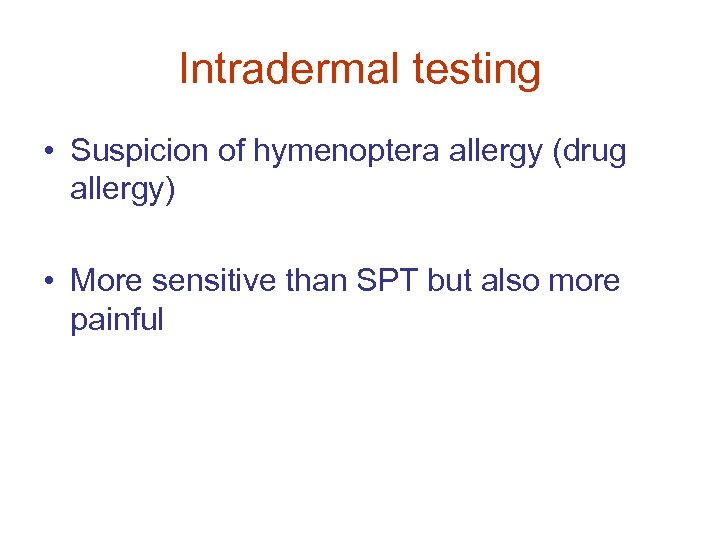 Intradermal testing

• Suspicion of hymenoptera allergy (drug allergy)

• More sensitive than SPT but also more painful